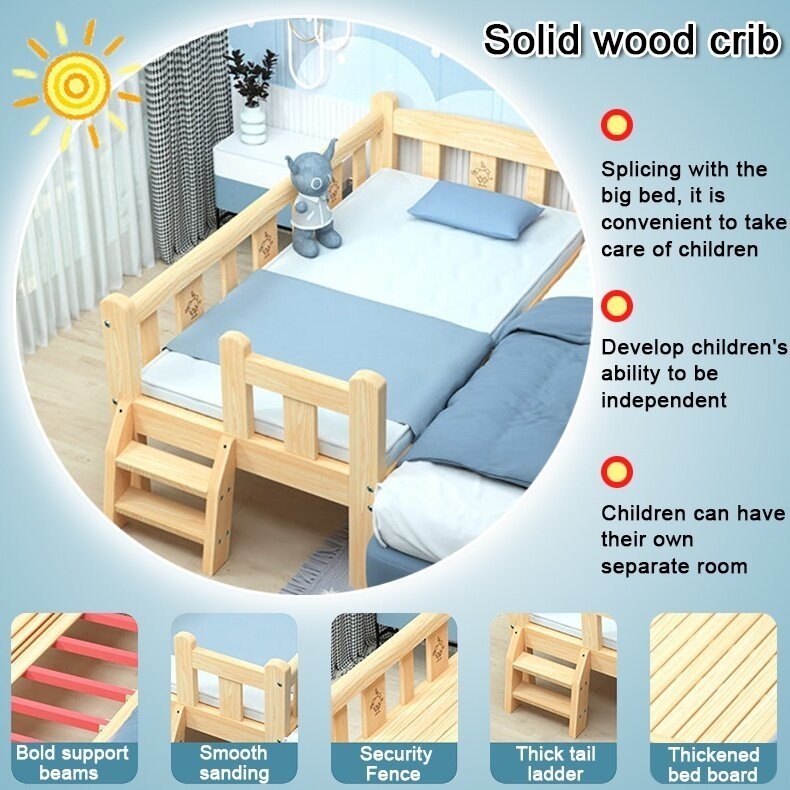 Solid wood crib

Splicing with the big bed, it is convenient to take care of children

Develop children's ability to be independent

Children can have their own separate room

Bold support beams

Smooth sanding

Security Fence

Thick tail ladder

Thickened bed board